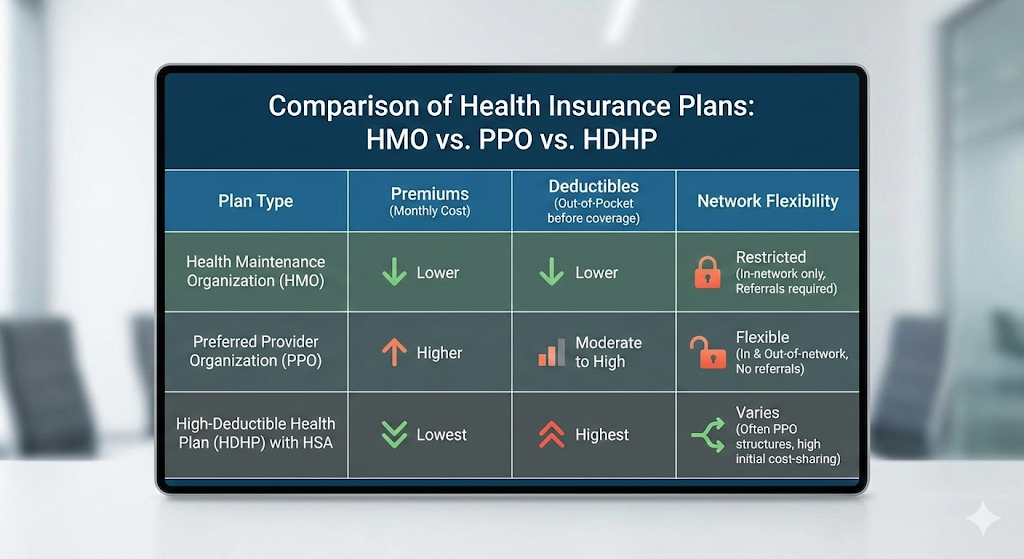 Comparison of Health Insurance Plans:
HMO vs. PPO vs. HDHP

| Plan Type | Premiums (Monthly Cost) | Deductibles (Out-of-Pocket before coverage) | Network Flexibility |
|---|---|---|---|
| Health Maintenance Organization (HMO) | Lower | Lower | Restricted (In-network only, Referrals required) |
| Preferred Provider Organization (PPO) | Higher | Moderate to High | Flexible (In & Out-of-network, No referrals) |
| High-Deductible Health Plan (HDHP) with HSA | Lowest | Highest | Varies (Often PPO structures, high initial cost-sharing) |